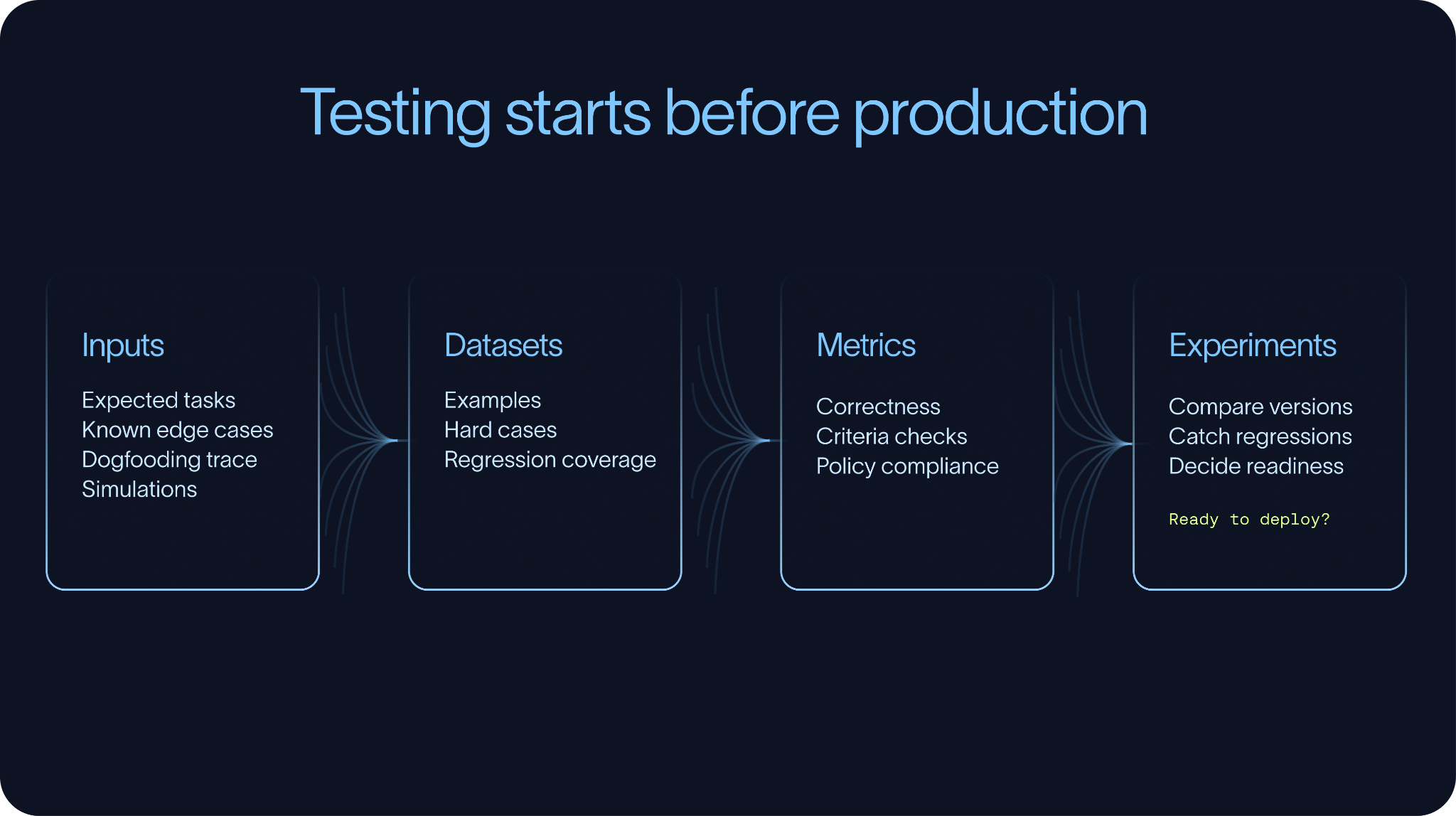 Testing starts before production

Inputs

Expected tasks
Known edge cases
Dogfooding trace
Simulations

Datasets

Examples
Hard cases
Regression coverage

Metrics

Correctness
Criteria checks
Policy compliance

Experiments

Compare versions
Catch regressions
Decide readiness

Ready to deploy?